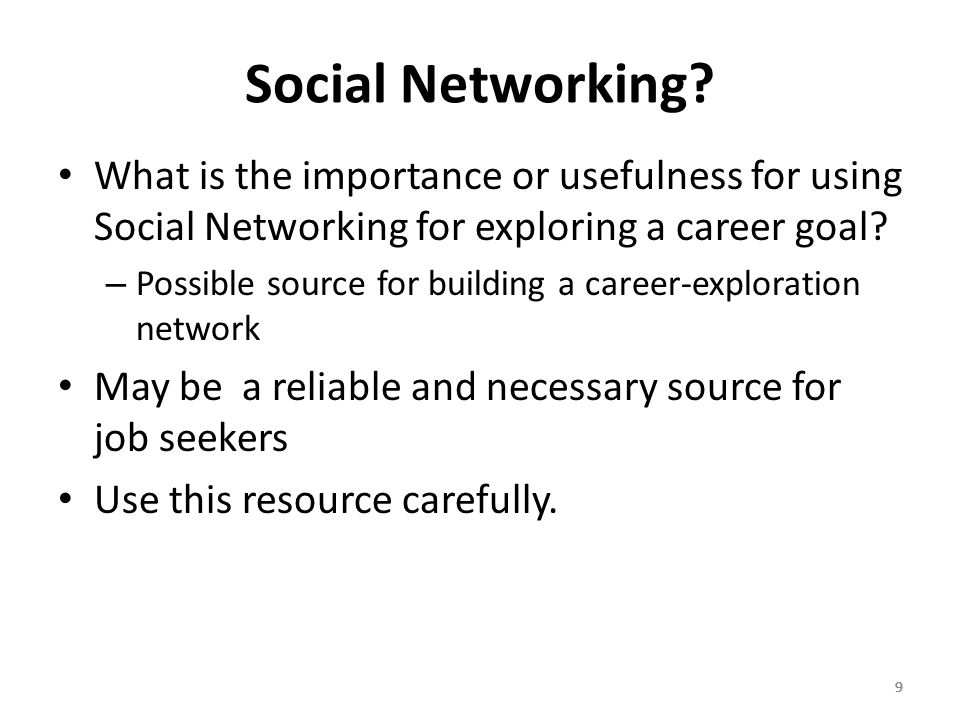 Social Networking?

• What is the importance or usefulness for using Social Networking for exploring a career goal?
– Possible source for building a career-exploration network

• May be  a reliable and necessary source for job seekers

• Use this resource carefully.

9